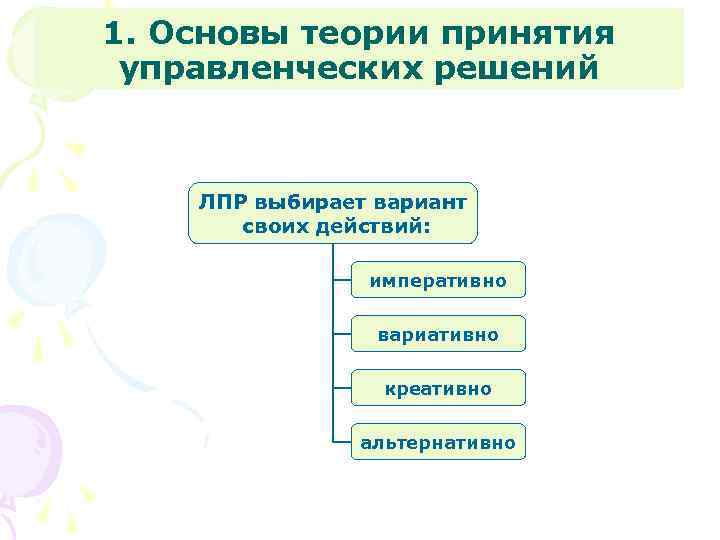 1. Основы теории принятия управленческих решений

ЛПР выбирает вариант своих действий:

императивно

вариативно

креативно

альтернативно